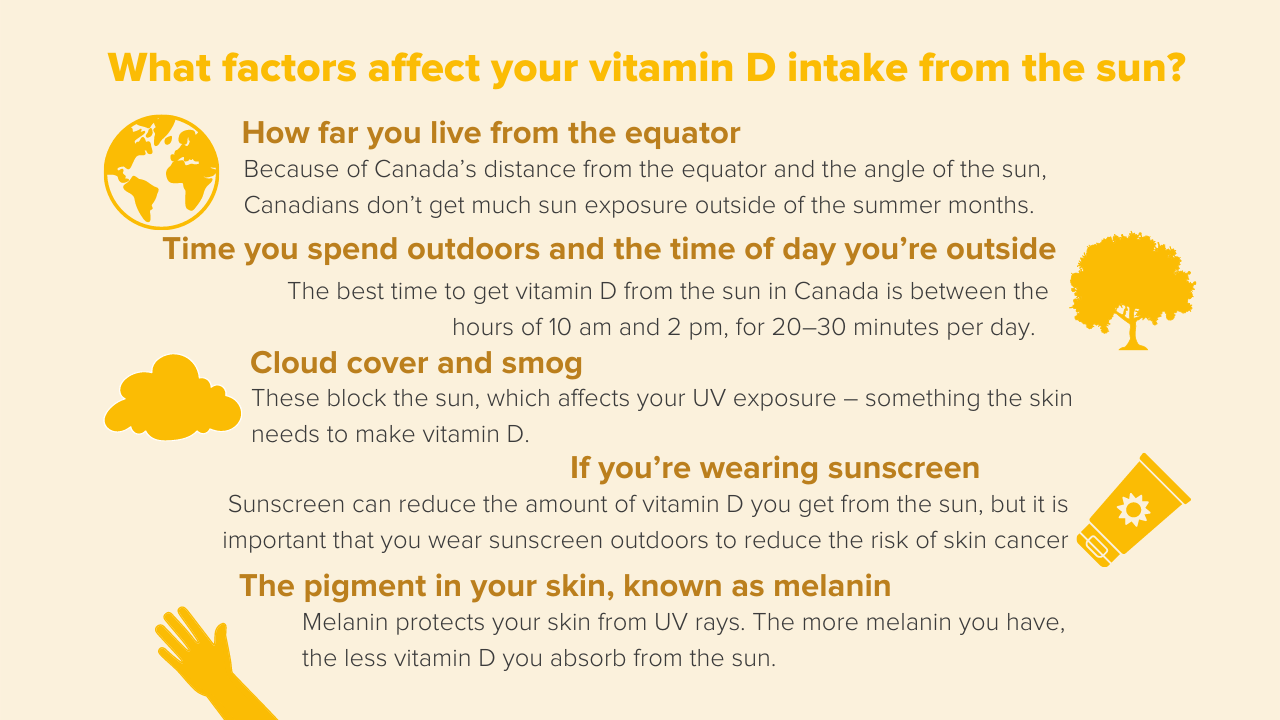 What factors affect your vitamin D intake from the sun?

How far you live from the equator

Because of Canada's distance from the equator and the angle of the sun, Canadians don't get much sun exposure outside of the summer months.

Time you spend outdoors and the time of day you're outside

The best time to get vitamin D from the sun in Canada is between the hours of 10 am and 2 pm, for 20–30 minutes per day.

Cloud cover and smog

These block the sun, which affects your UV exposure – something the skin needs to make vitamin D.

If you're wearing sunscreen

Sunscreen can reduce the amount of vitamin D you get from the sun, but it is important that you wear sunscreen outdoors to reduce the risk of skin cancer

The pigment in your skin, known as melanin

Melanin protects your skin from UV rays. The more melanin you have, the less vitamin D you absorb from the sun.